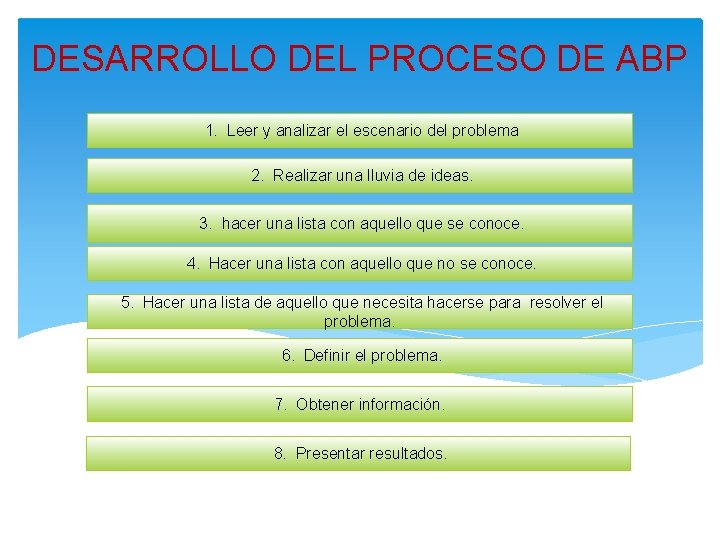 DESARROLLO DEL PROCESO DE ABP

1. Leer y analizar el escenario del problema

2. Realizar una lluvia de ideas.

3. hacer una lista con aquello que se conoce.

4. Hacer una lista con aquello que no se conoce.

5. Hacer una lista de aquello que necesita hacerse para resolver el problema.

6. Definir el problema.

7. Obtener información.

8. Presentar resultados.